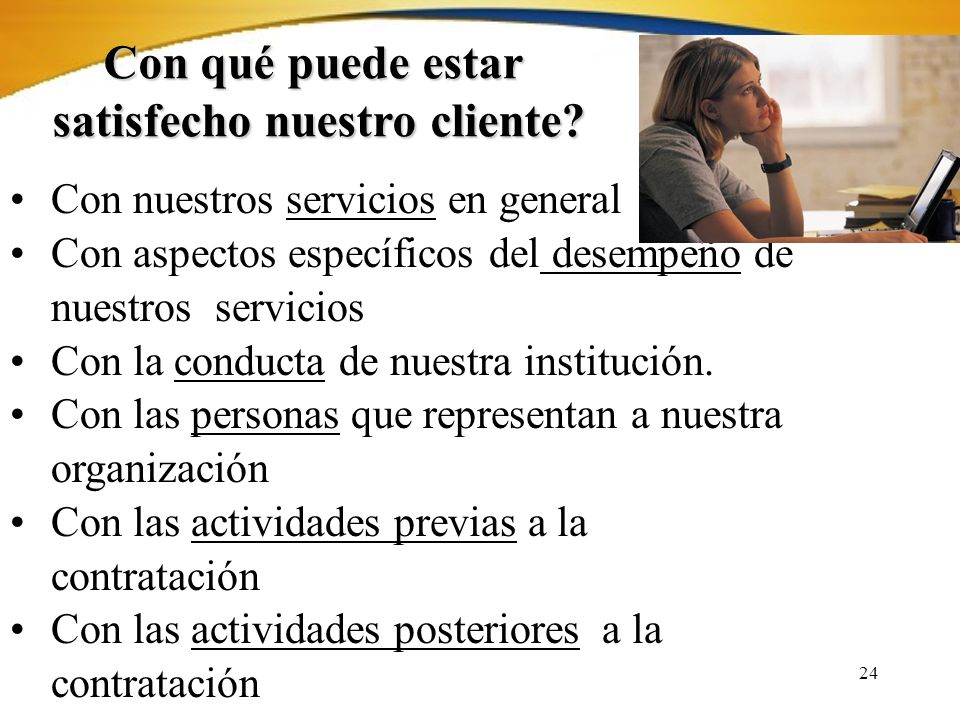 Con qué puede estar satisfecho nuestro cliente?

• Con nuestros servicios en general
• Con aspectos específicos del desempeño de nuestros servicios
• Con la conducta de nuestra institución.
• Con las personas que representan a nuestra organización
• Con las actividades previas a la contratación
• Con las actividades posteriores a la contratación

24